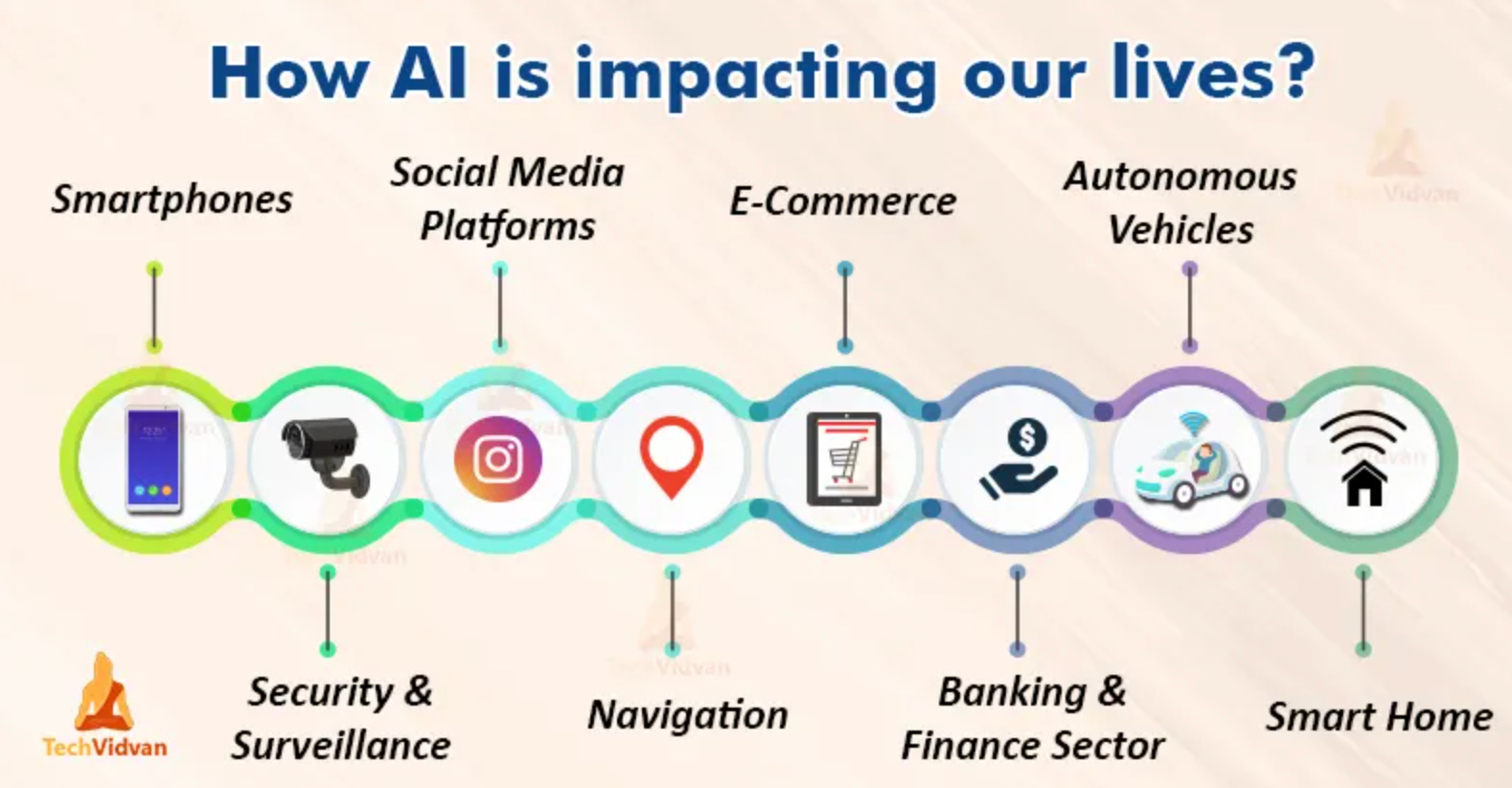 How AI is impacting our lives?

Smartphones

Social Media Platforms

E-Commerce

Autonomous Vehicles

Security & Surveillance

Navigation

Banking & Finance Sector

Smart Home

TechVidvan